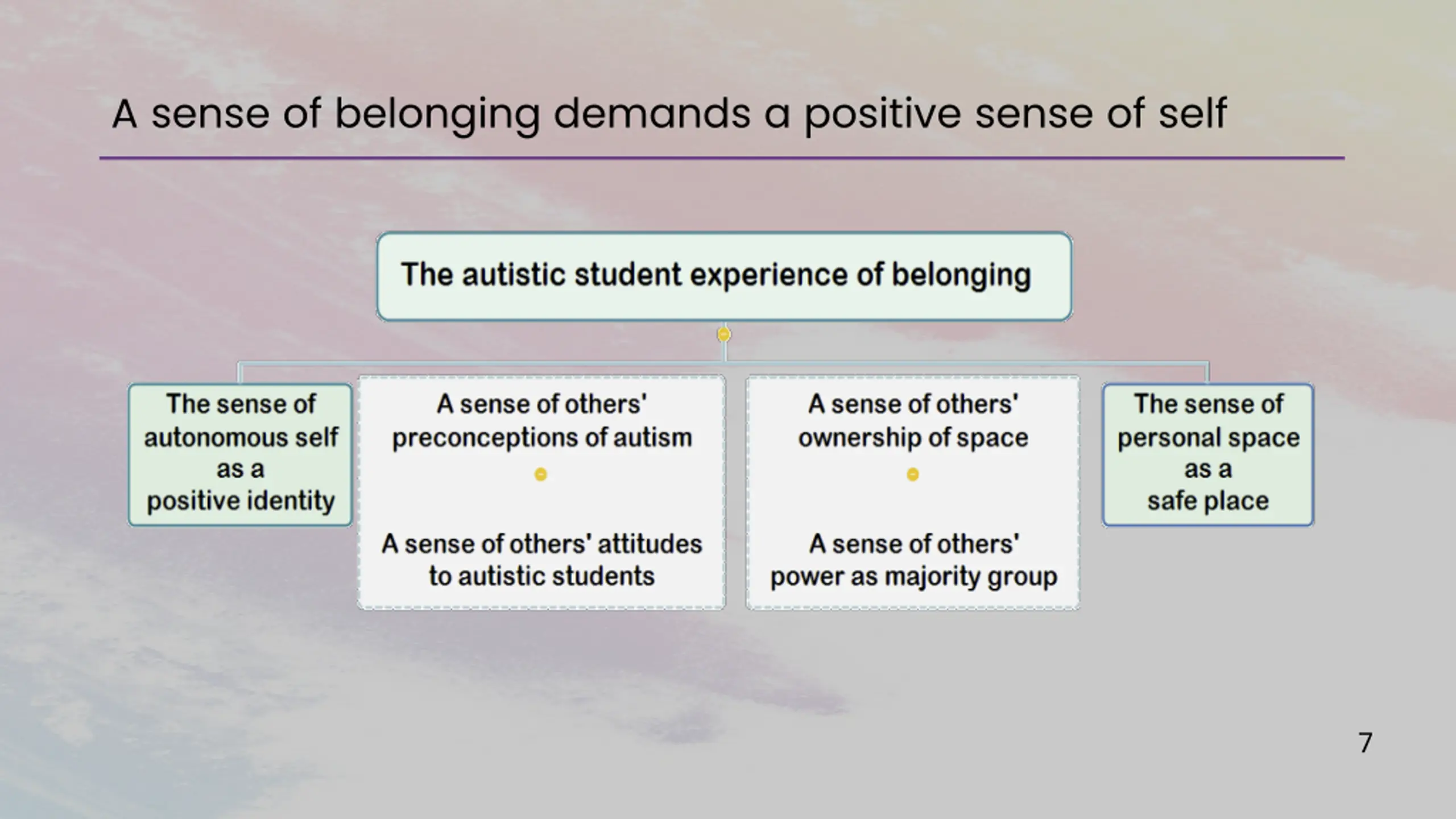 A sense of belonging demands a positive sense of self

The autistic student experience of belonging

The sense of autonomous self as a positive identity

A sense of others' preconceptions of autism

A sense of others' attitudes to autistic students

A sense of others' ownership of space

A sense of others' power as majority group

The sense of personal space as a safe place

7